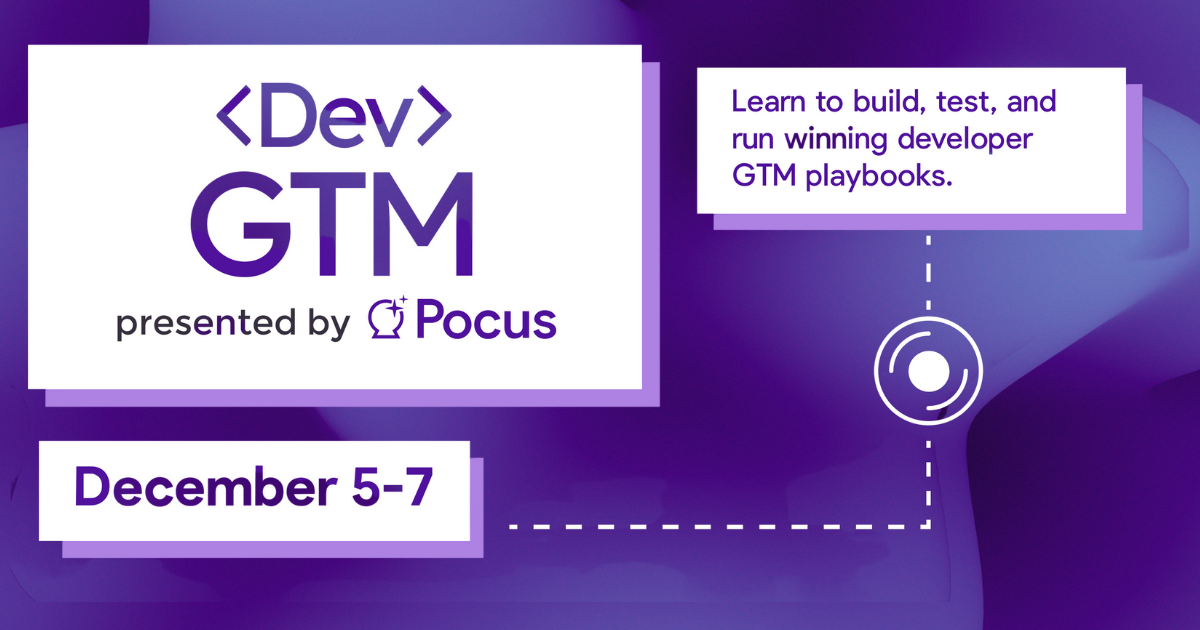 <Dev>
GTM
presented by Pocus

Learn to build, test, and run winning developer GTM playbooks.

December 5-7